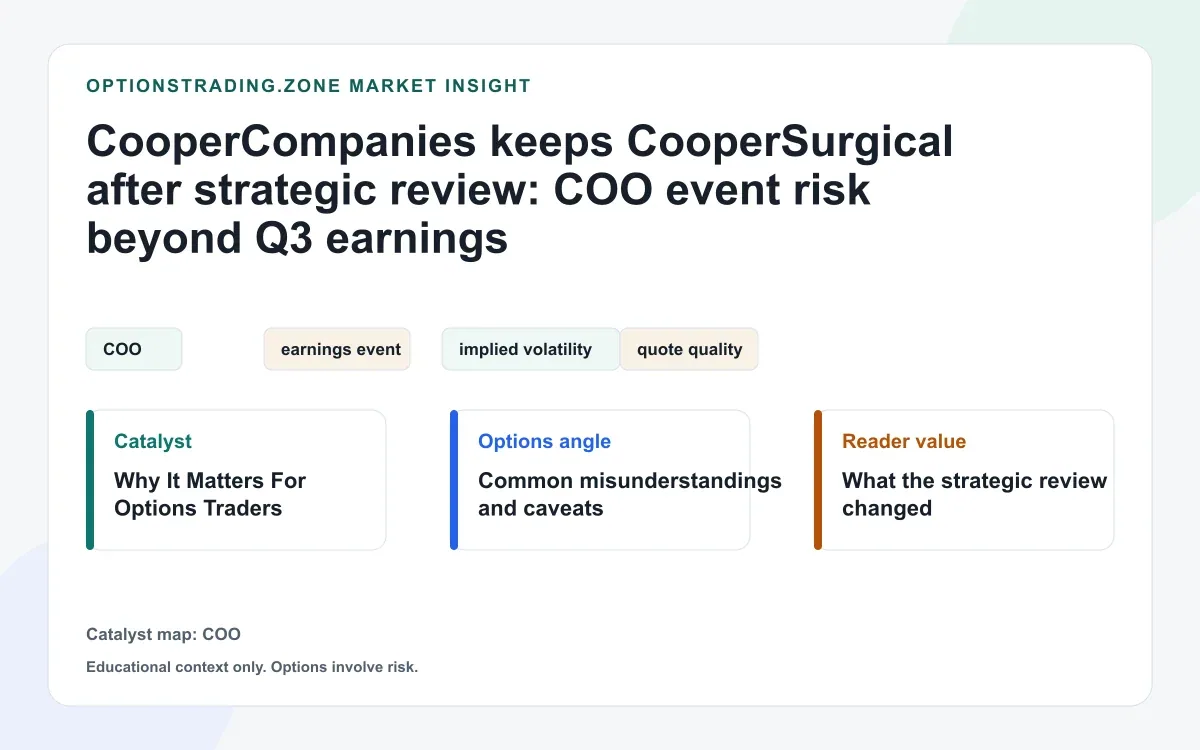 OPTIONSTRADING.ZONE MARKET INSIGHT

CooperCompanies keeps CooperSurgical after strategic review: COO event risk beyond Q3 earnings

COO

earnings event

implied volatility

quote quality

Catalyst

Why It Matters For Options Traders

Options angle

Common misunderstandings and caveats

Reader value

What the strategic review changed

Catalyst map: COO

Educational context only. Options involve risk.